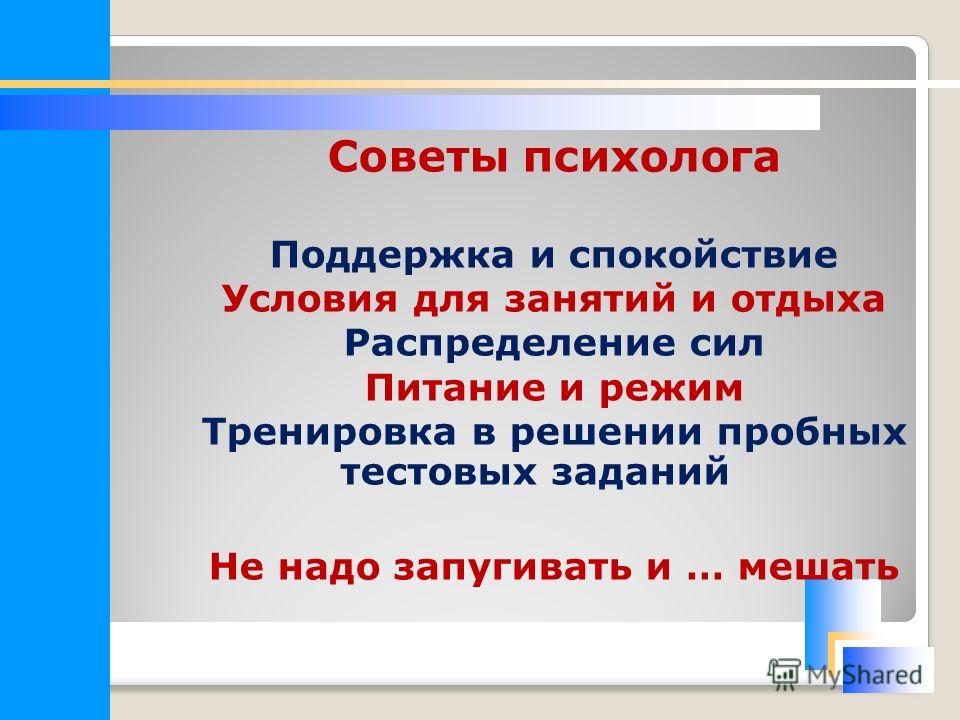 Советы психолога

Поддержка и спокойствие
Условия для занятий и отдыха
Распределение сил
Питание и режим
Тренировка в решении пробных тестовых заданий

Не надо запугивать и … мешать

MyShared